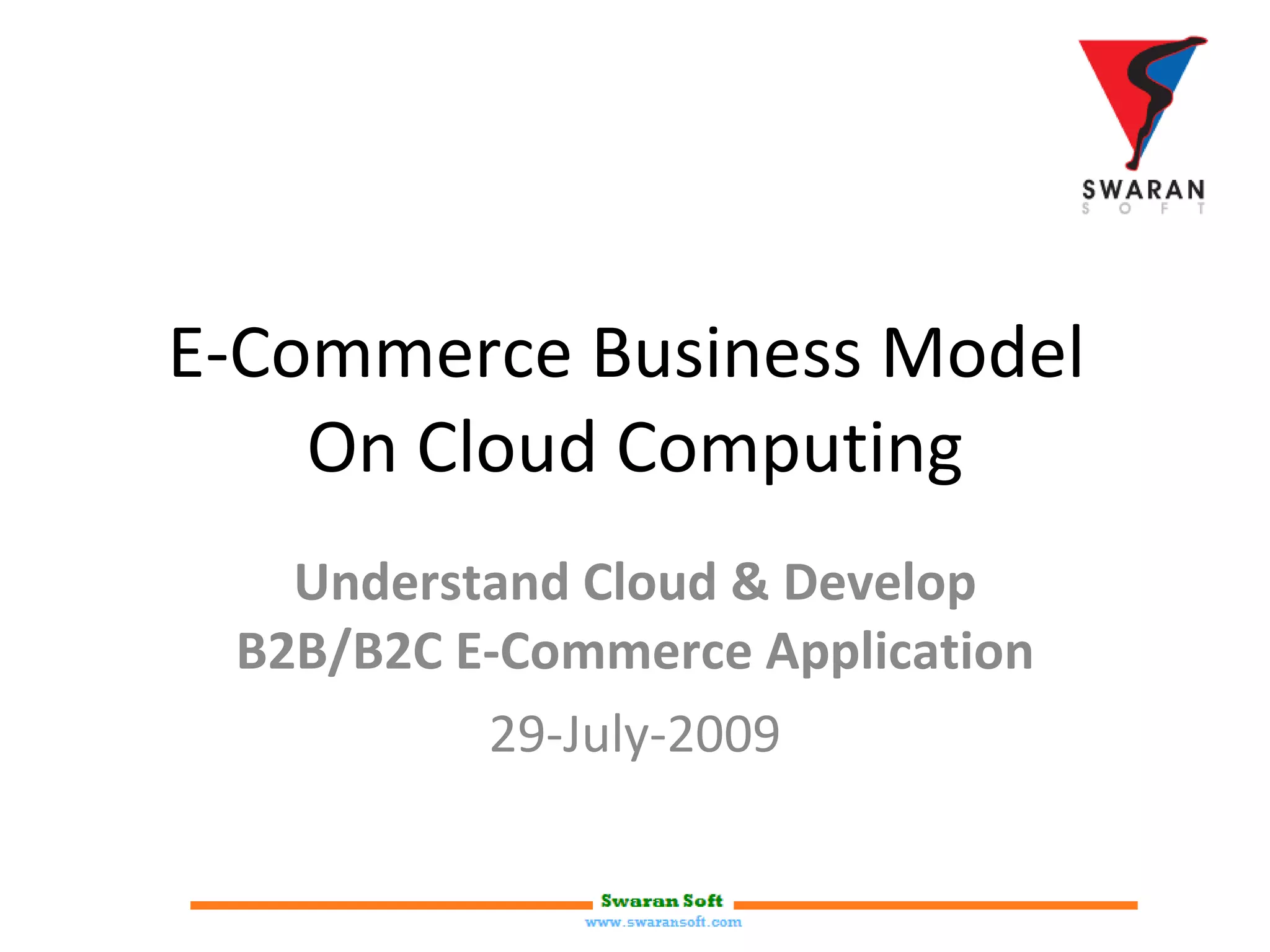 SWARAN
S O F T

E-Commerce Business Model
On Cloud Computing

Understand Cloud & Develop
B2B/B2C E-Commerce Application

29-July-2009

Swaran Soft
www.swaransoft.com